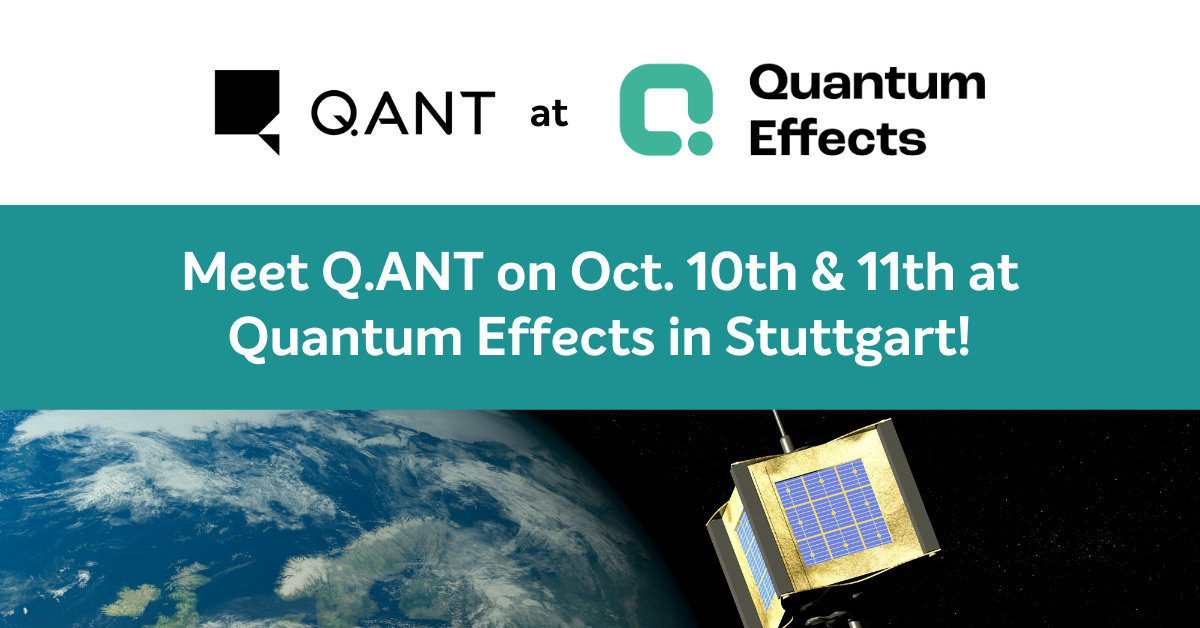 Q.ANT at Quantum Effects

Meet Q.ANT on Oct. 10th & 11th at Quantum Effects in Stuttgart!